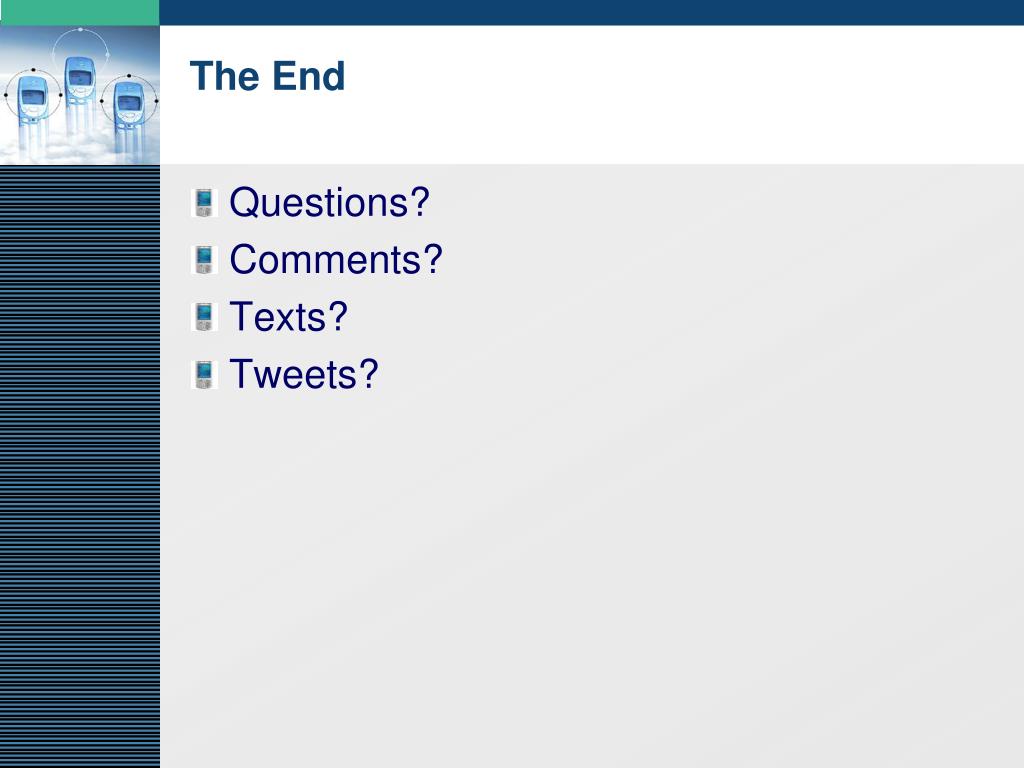 The End

Questions?
Comments?
Texts?
Tweets?